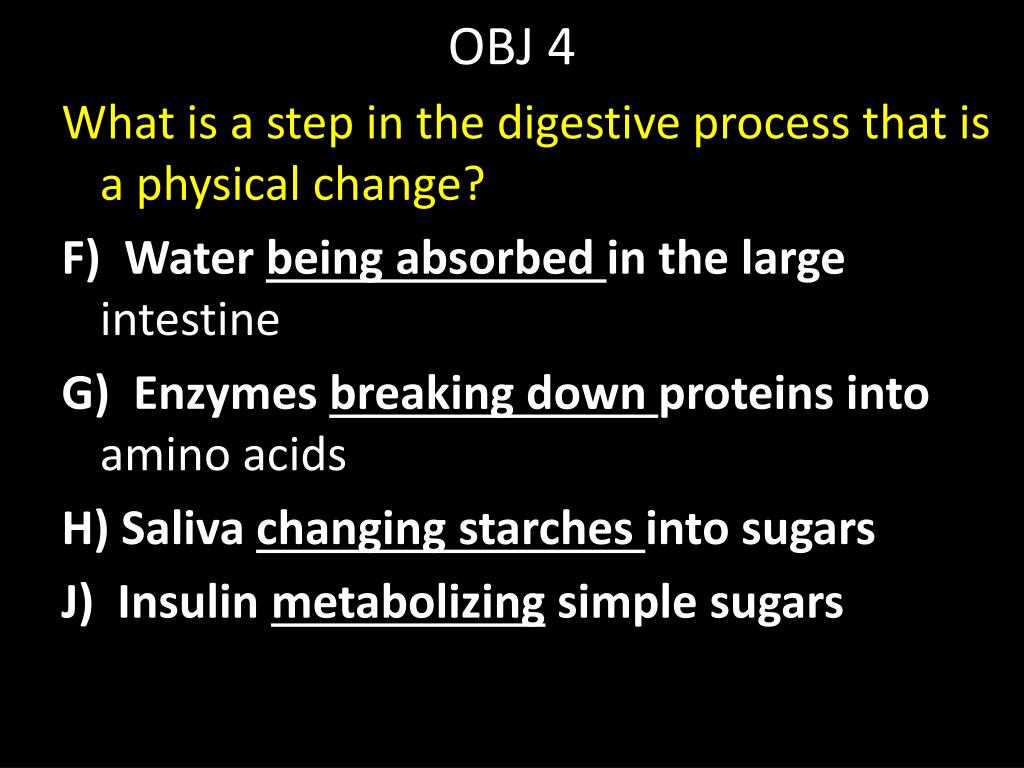 OBJ 4

What is a step in the digestive process that is a physical change?

F) Water being absorbed in the large intestine

G) Enzymes breaking down proteins into amino acids

H) Saliva changing starches into sugars

J) Insulin metabolizing simple sugars